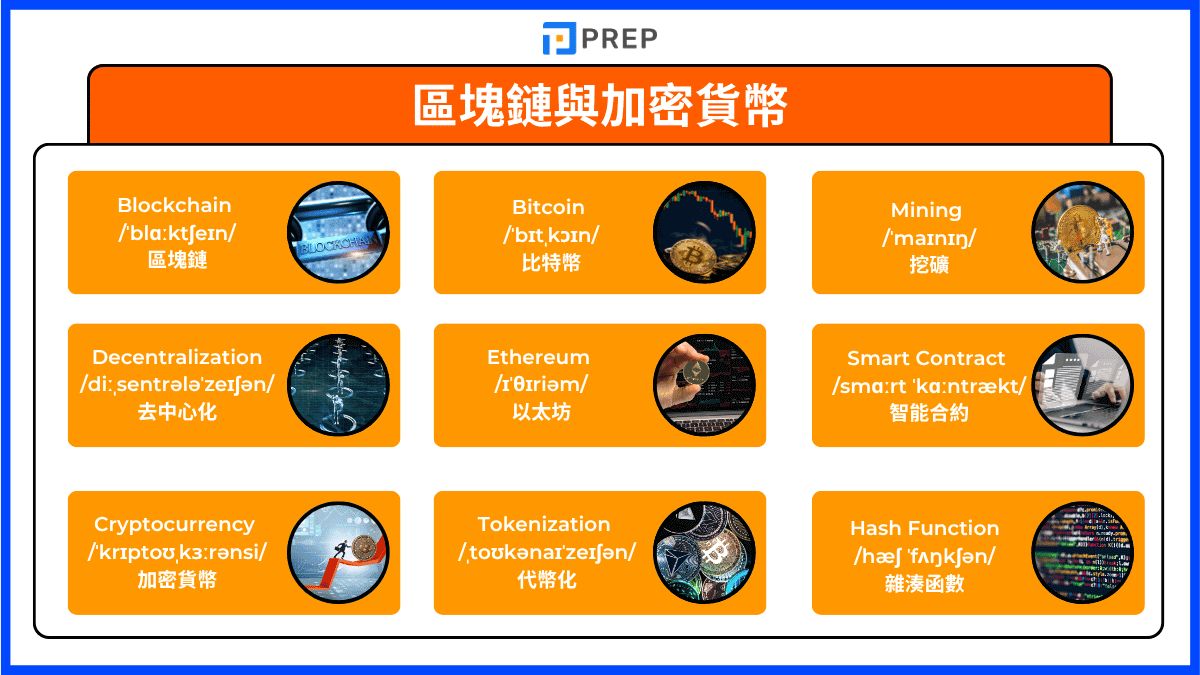 PREP

區塊鏈與加密貨幣

Blockchain
/ˈblɑːktʃeɪn/
區塊鏈

BLOCKCHAIN

Bitcoin
/ˈbɪtˌkɔɪn/
比特幣

Mining
/ˈmaɪnɪŋ/
挖礦

Decentralization
/diːˌsentrələˈzeɪʃən/
去中心化

Ethereum
/ɪˈθɪriəm/
以太坊

Smart Contract
/smɑːrt ˈkɑːntrækt/
智能合約

Cryptocurrency
/ˈkrɪptoʊˌkɜːrənsi/
加密貨幣

Tokenization
/ˌtoʊkənaɪˈzeɪʃən/
代幣化

Hash Function
/hæʃ ˈfʌŋkʃən/
雜湊函數